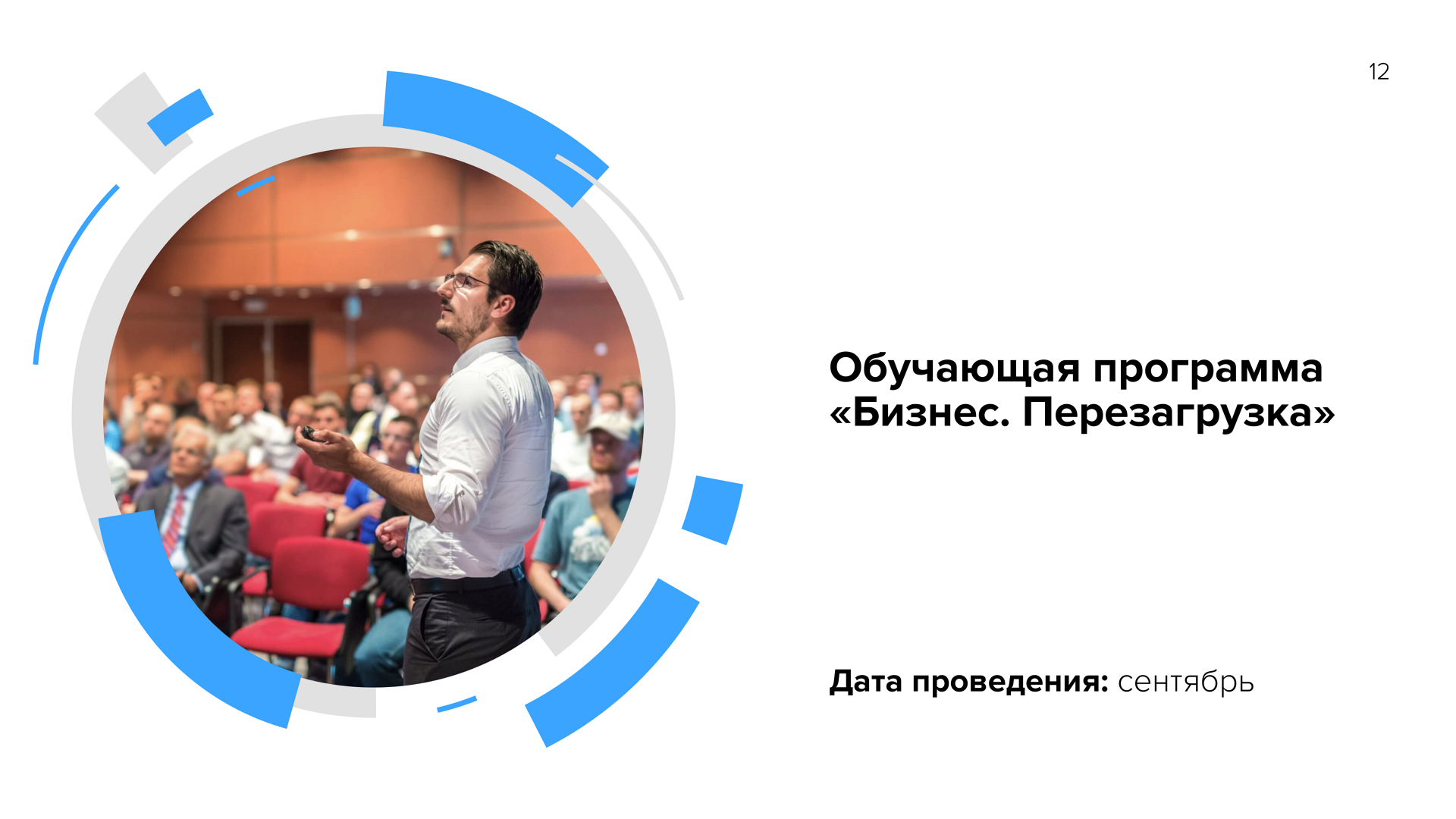 12

Обучающая программа «Бизнес. Перезагрузка»

Дата проведения: сентябрь